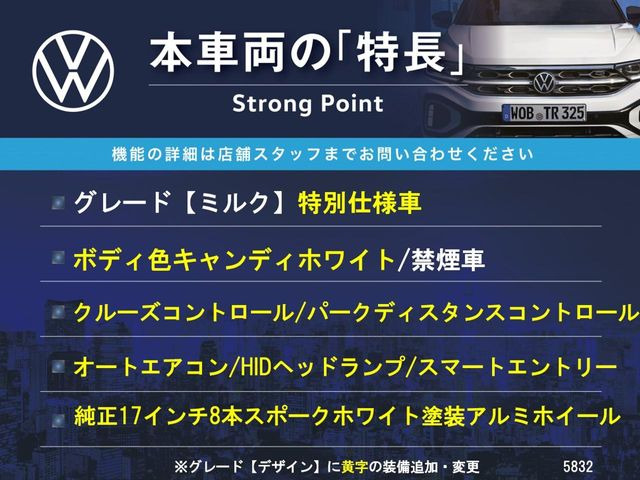 本車両の「特長」

Strong Point

WOB TR 325

機能の詳細は店舗スタッフまでお問い合わせください

グレード【ミルク】特別仕様車

ボディ色キャンディホワイト/禁煙車

クルーズコントロール/パークディスタンスコントロール

オートエアコン/HIDヘッドランプ/スマートエントリー

純正17インチ8本スポークホワイト塗装アルミホイール

※グレード【デザイン】に黄字の装備追加・変更

5832